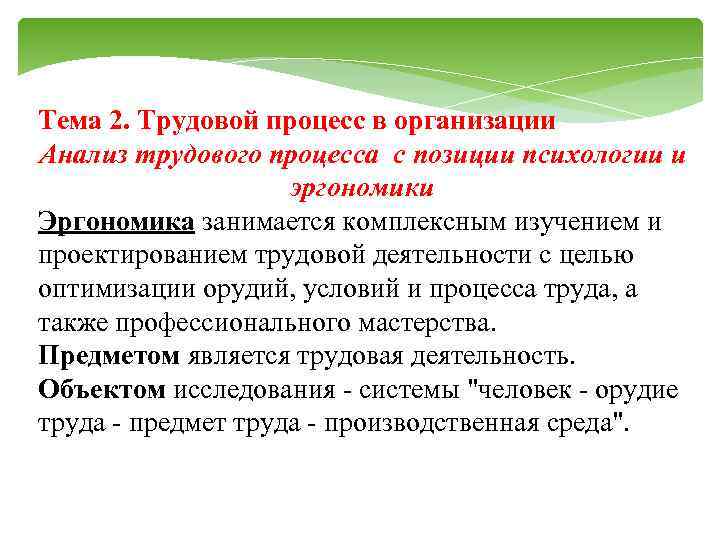 Тема 2. Трудовой процесс в организации
Анализ трудового процесса  с позиции психологии и эргономики

Эргономика занимается комплексным изучением и проектированием трудовой деятельности с целью оптимизации орудий, условий и процесса труда, а также профессионального мастерства.
Предметом является трудовая деятельность.
Объектом исследования - системы "человек - орудие труда - предмет труда - производственная среда".